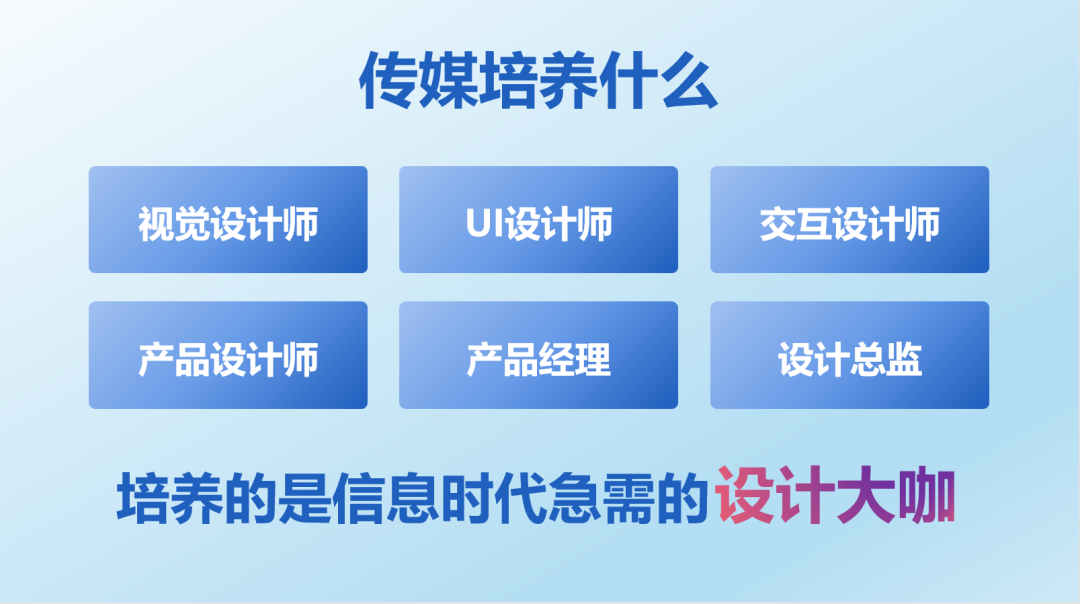 传媒培养什么

视觉设计师

UI设计师

交互设计师

产品设计师

产品经理

设计总监

培养的是信息时代急需的设计大咖